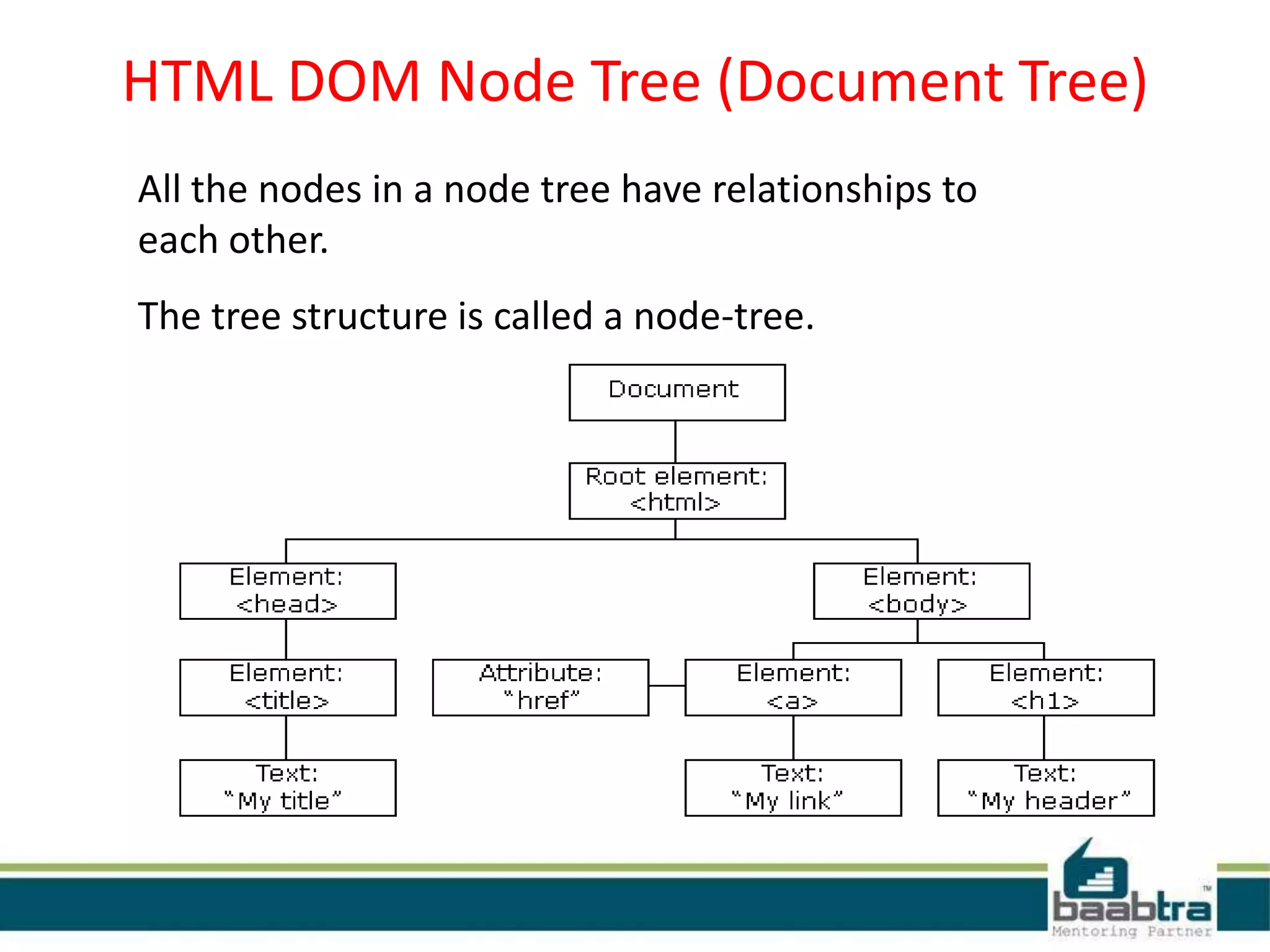 HTML DOM Node Tree (Document Tree)

All the nodes in a node tree have relationships to each other.

The tree structure is called a node-tree.

Document

Root element: <html>

Element: <head>

Element: <body>

Element: <title>

Attribute: "href"

Element: <a>

Element: <h1>

Text: "My title"

Text: "My link"

Text: "My header"

baabtra™
Mentoring Partner